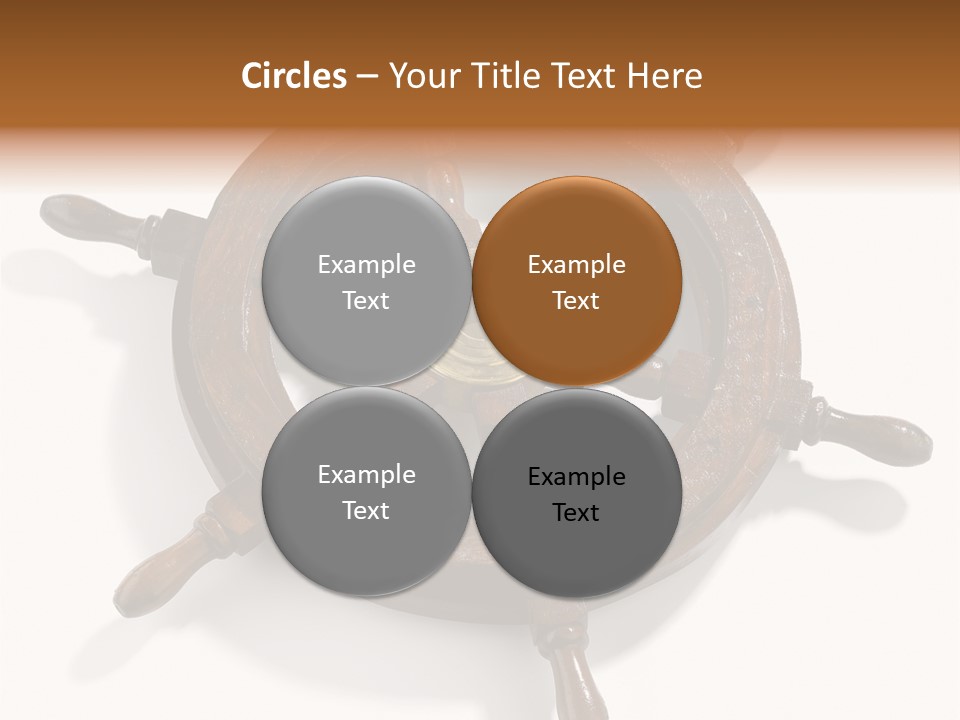 Circles – Your Title Text Here

Example Text

Example Text

Example Text

Example Text